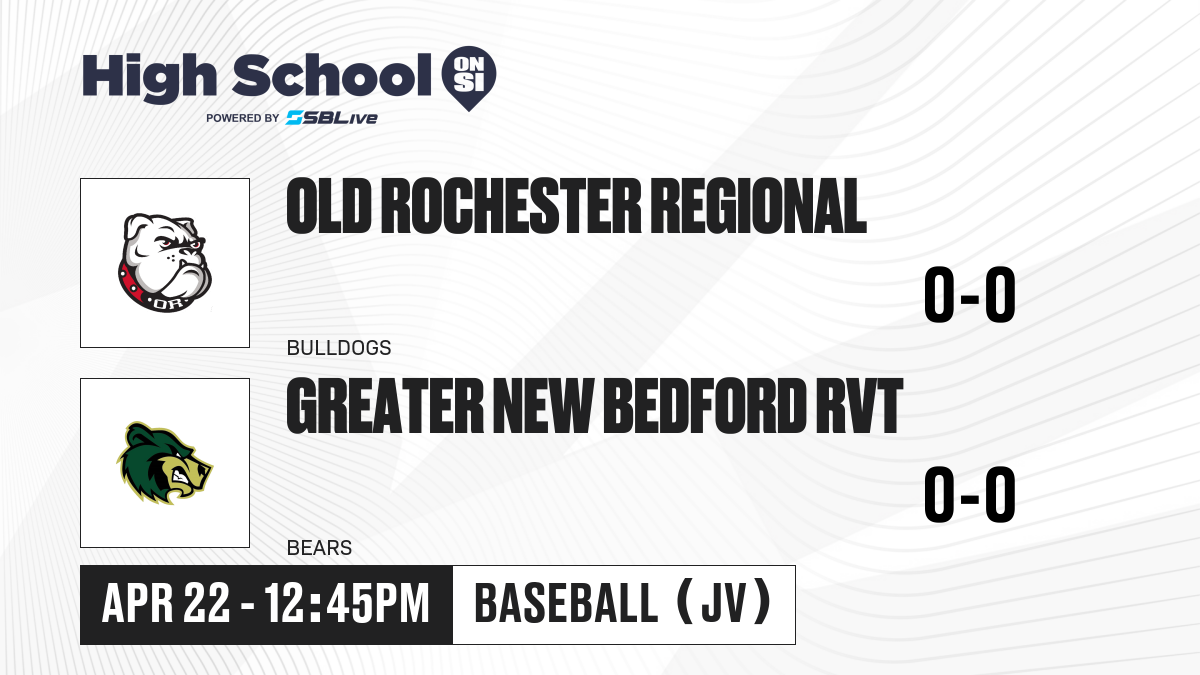 High School ON SI
POWERED BY SBLive

OR

OLD ROCHESTER REGIONAL
0-0
BULLDOGS

GREATER NEW BEDFORD RVT
0-0
BEARS

APR 22 - 12:45PM
BASEBALL (JV)